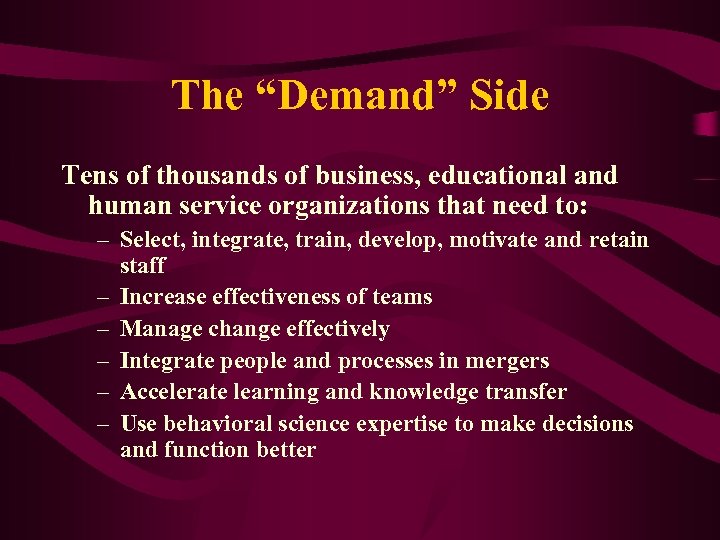 The “Demand” Side

Tens of thousands of business, educational and human service organizations that need to:

– Select, integrate, train, develop, motivate and retain staff
– Increase effectiveness of teams
– Manage change effectively
– Integrate people and processes in mergers
– Accelerate learning and knowledge transfer
– Use behavioral science expertise to make decisions and function better